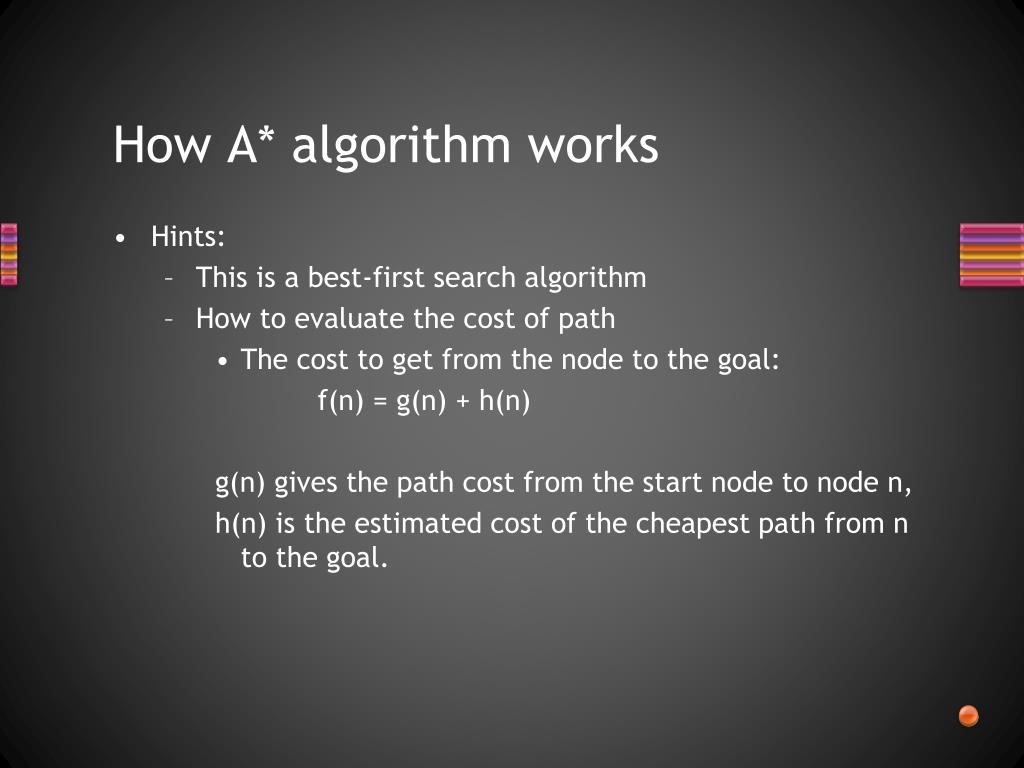 How A* algorithm works

• Hints:
– This is a best-first search algorithm
– How to evaluate the cost of path
• The cost to get from the node to the goal:
$f(n) = g(n) + h(n)$

g(n) gives the path cost from the start node to node n,
h(n) is the estimated cost of the cheapest path from n to the goal.